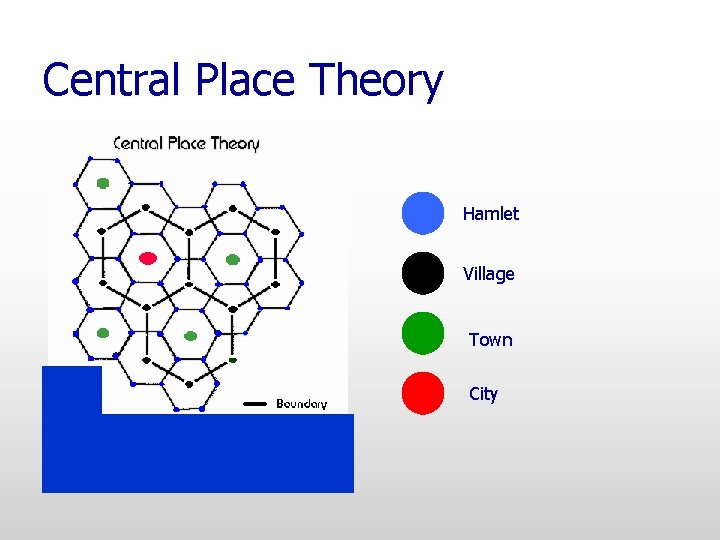 Central Place Theory

Central Place Theory

Boundary

Hamlet

Village

Town

City